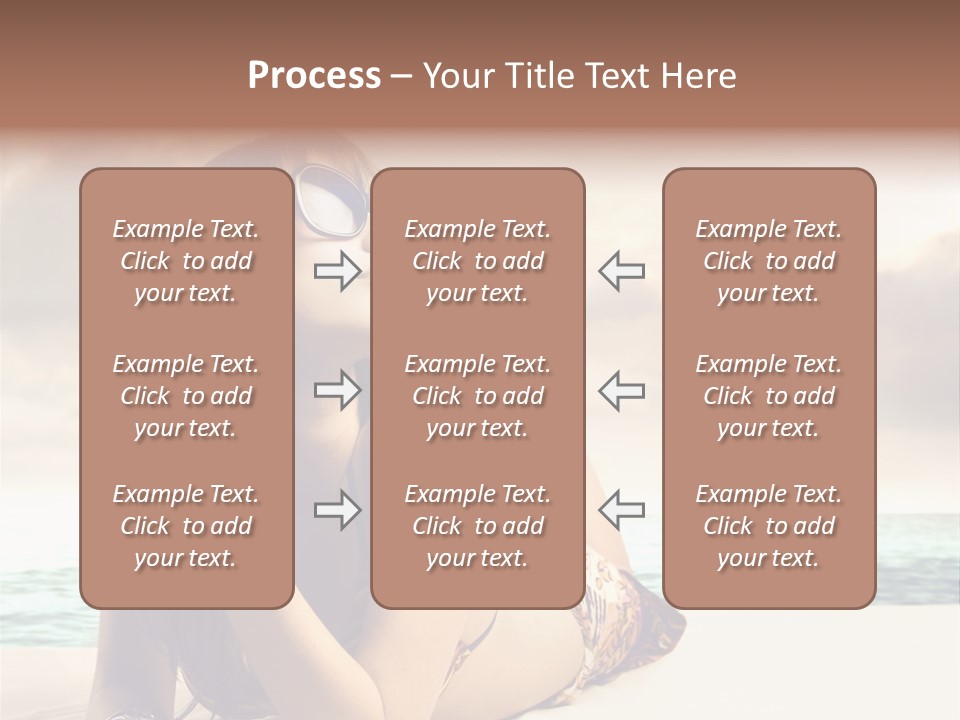 Process – Your Title Text Here

Example Text. Click to add your text.

Example Text. Click to add your text.

Example Text. Click to add your text.

Example Text. Click to add your text.

Example Text. Click to add your text.

Example Text. Click to add your text.

Example Text. Click to add your text.

Example Text. Click to add your text.

Example Text. Click to add your text.